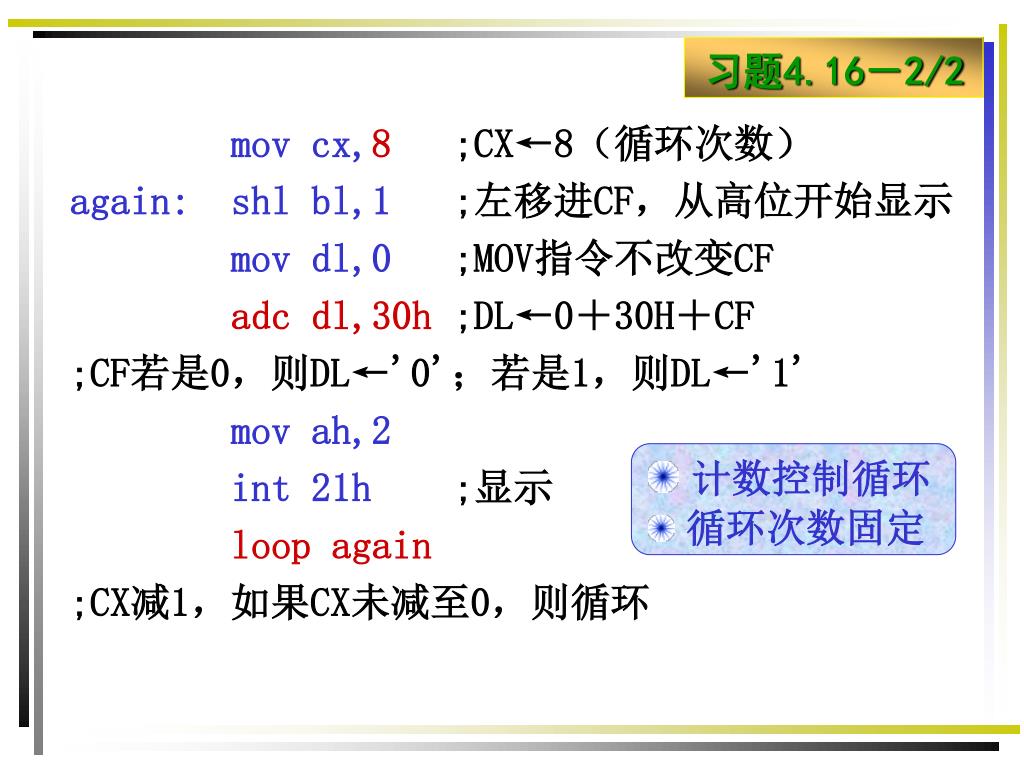 习题4.16－2/2

mov cx,8 ;CX←8（循环次数）
again: shl bl,1 ;左移进CF，从高位开始显示
mov dl,0 ;MOV指令不改变CF
adc dl,30h ;DL←0＋30H＋CF
;CF若是0，则DL←'0'；若是1，则DL←'1'
mov ah,2
int 21h ;显示
loop again
;CX减1，如果CX未减至0，则循环

计数控制循环
循环次数固定